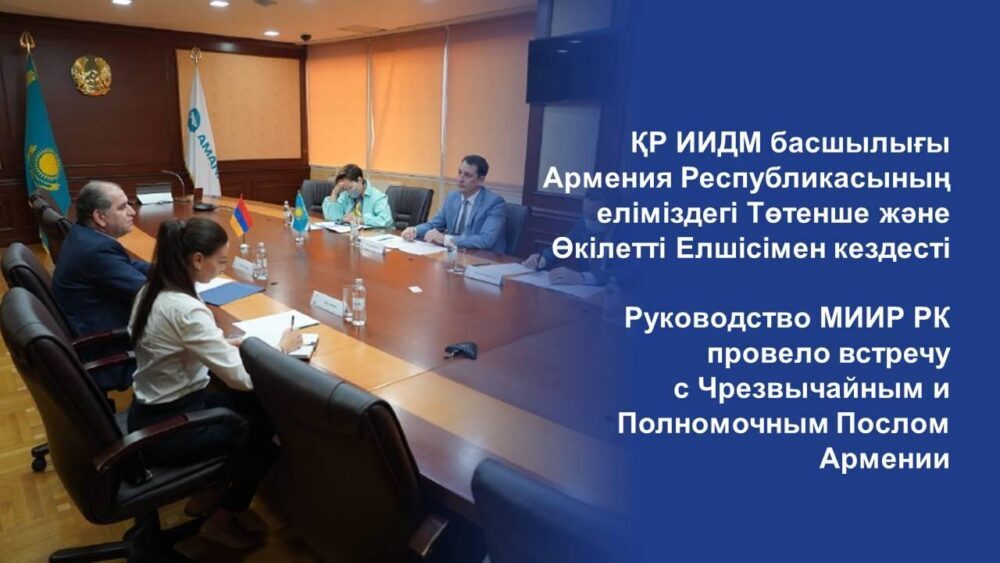 ҚР ИИДМ басшылығы Армения Республикасының еліміздегі Төтенше және Өкілетті Елшісімен кездесті

Руководство МИИР РК провело встречу с Чрезвычайным и Полномочным Послом Армении